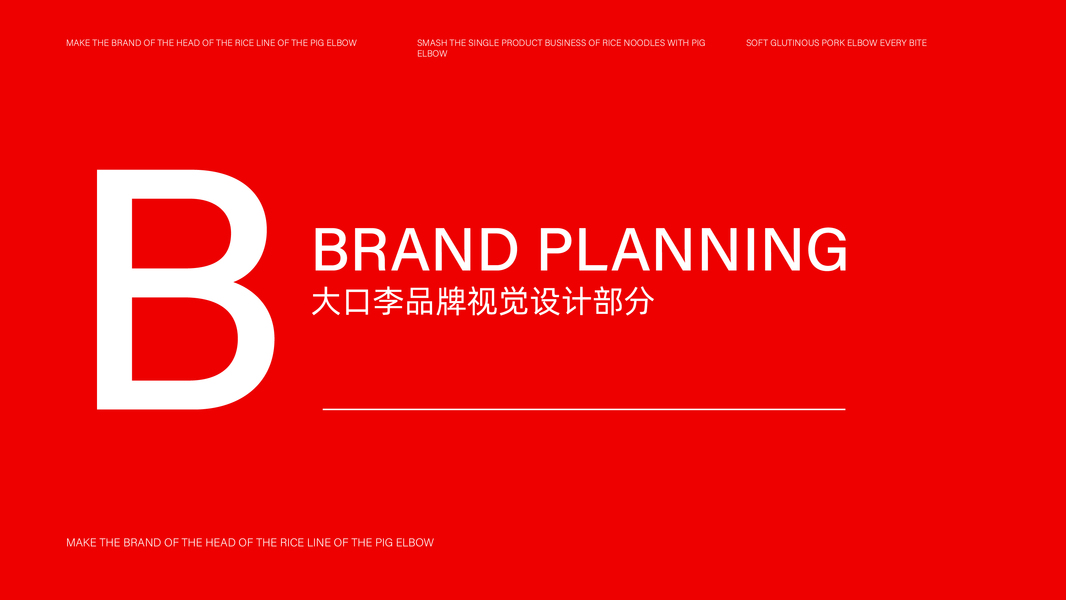 MAKE THE BRAND OF THE HEAD OF THE RICE LINE OF THE PIG ELBOW

SMASH THE SINGLE PRODUCT BUSINESS OF RICE NOODLES WITH PIG ELBOW

SOFT GLUTINOUS PORK ELBOW EVERY BITE

B

BRAND PLANNING

大口李品牌视觉设计部分

MAKE THE BRAND OF THE HEAD OF THE RICE LINE OF THE PIG ELBOW